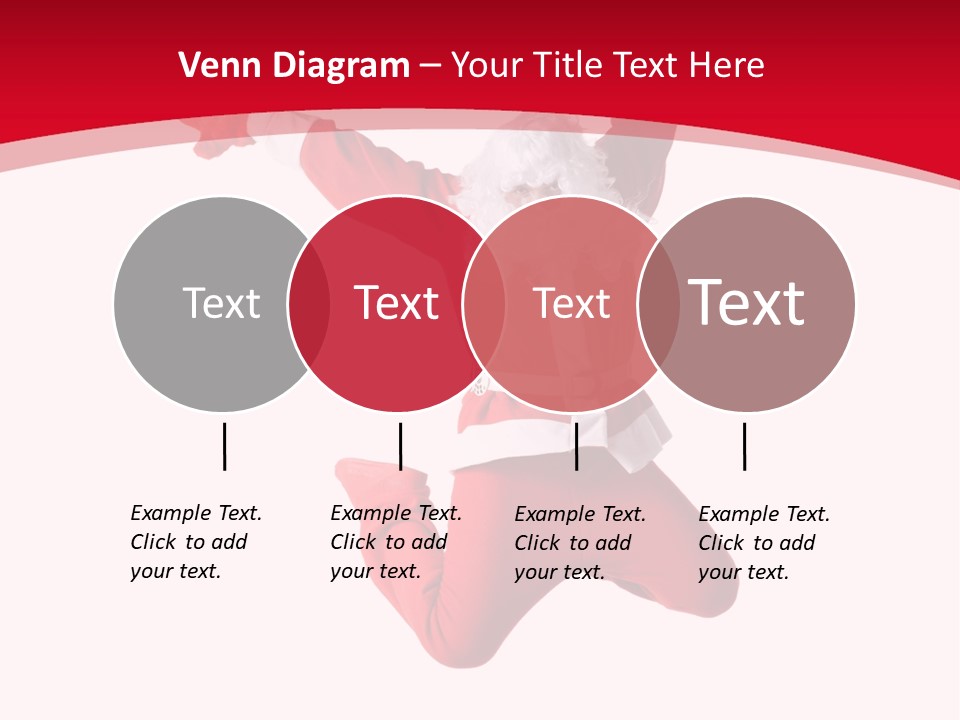 Venn Diagram – Your Title Text Here

Text

Text

Text

Text

Example Text. Click to add your text.

Example Text. Click to add your text.

Example Text. Click to add your text.

Example Text. Click to add your text.